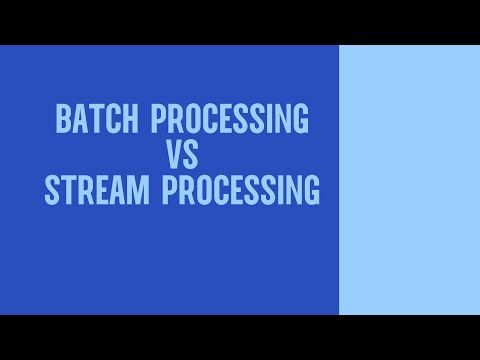 BATCH PROCESSING
VS
STREAM PROCESSING